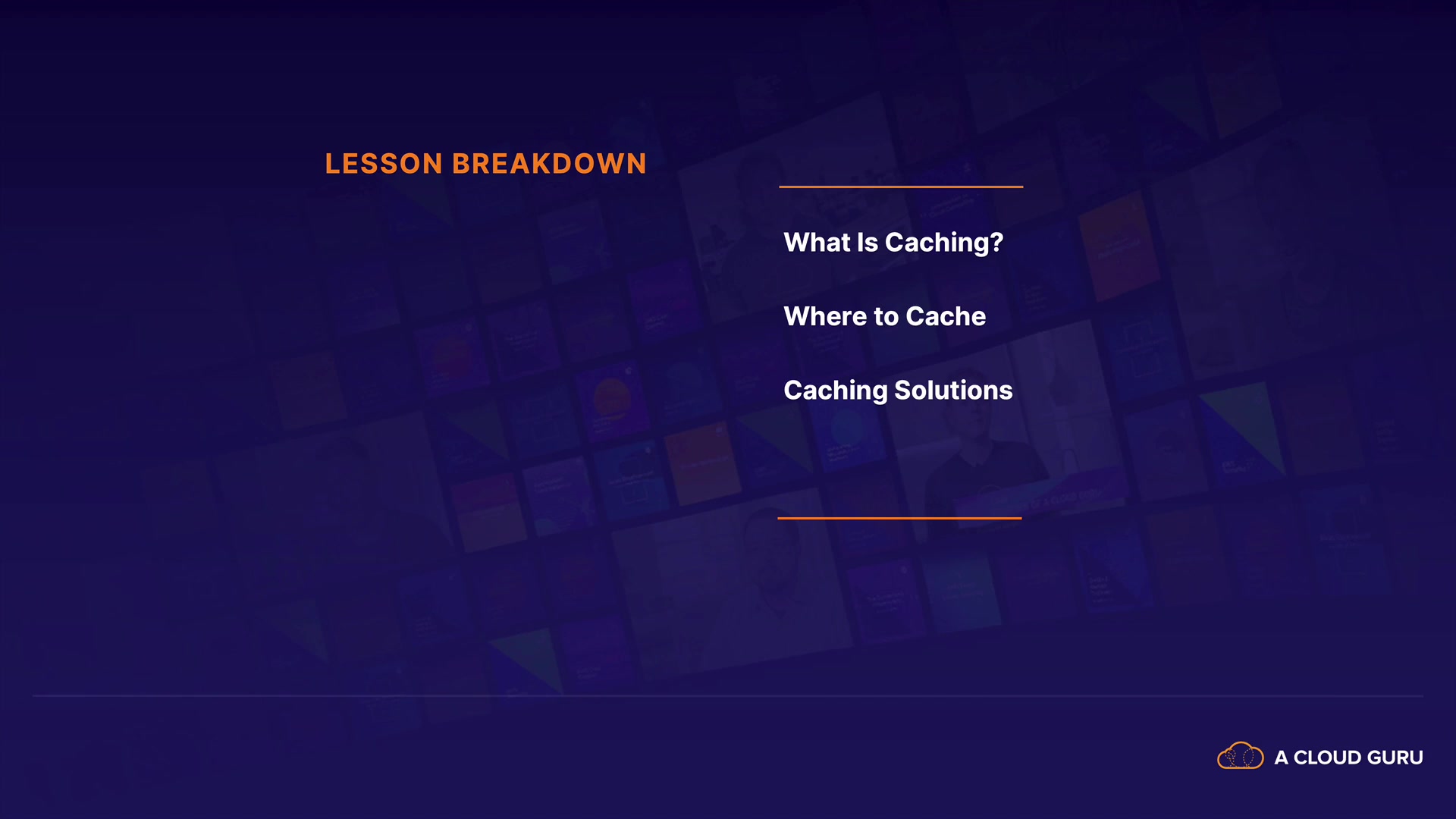 LESSON BREAKDOWN

What Is Caching?

Where to Cache

Caching Solutions

A CLOUD GURU